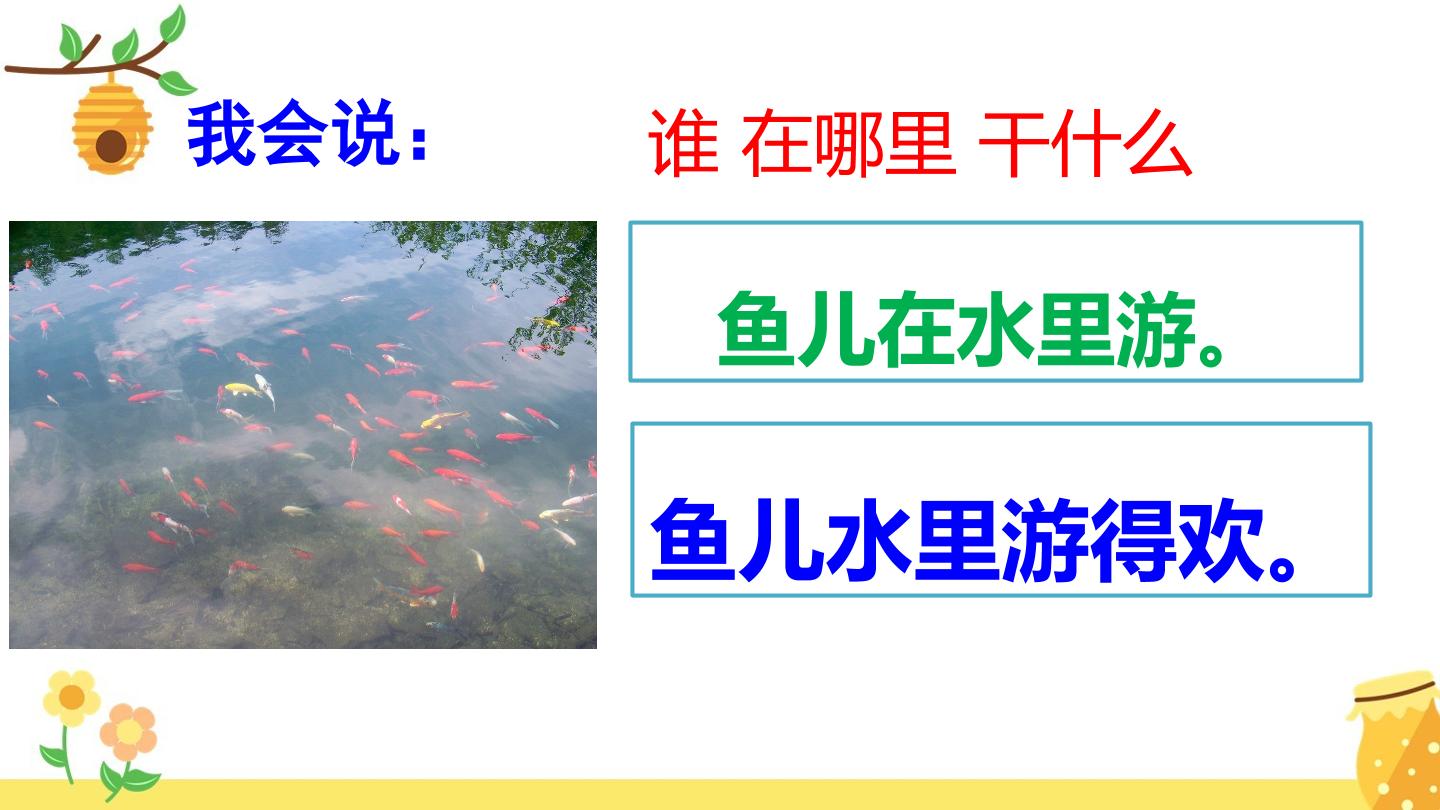 我会说：

谁 在哪里 干什么

鱼儿在水里游。

鱼儿水里游得欢。